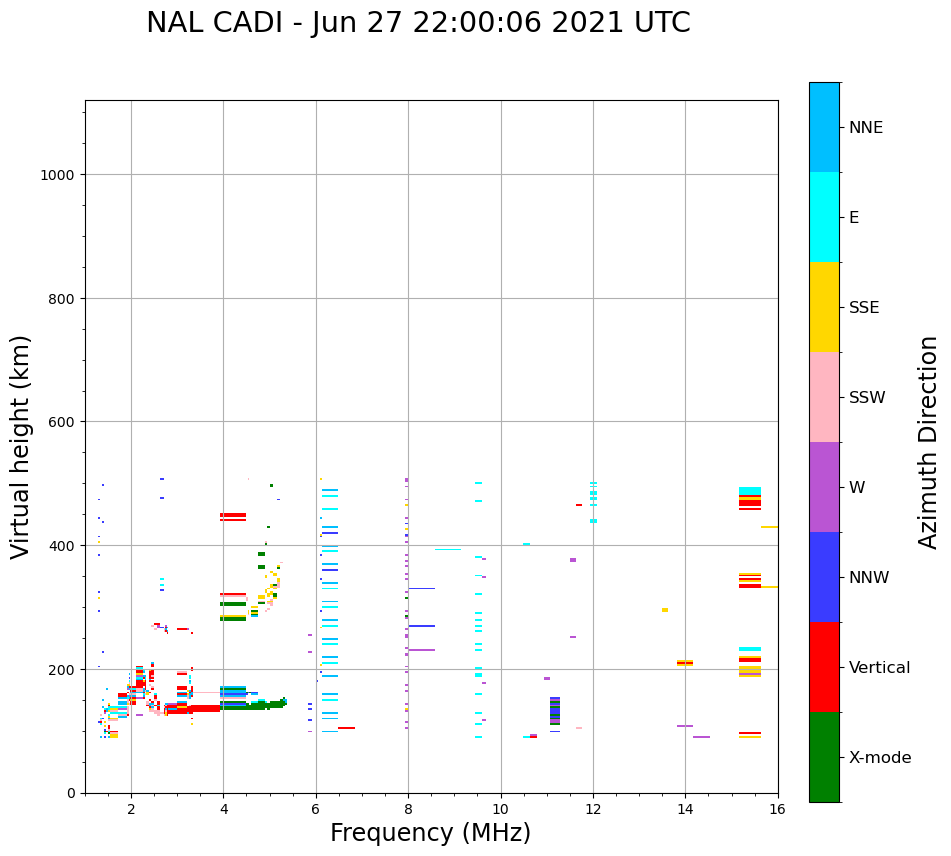 NAL CADI - Jun 27 22:00:06 2021 UTC

Virtual height (km)

1000
800
600
400
200
0

2
4
6
8
10
12
14
16

Frequency (MHz)

NNE
E
SSE
SSW
W
NNW
Vertical
X-mode

Azimuth Direction